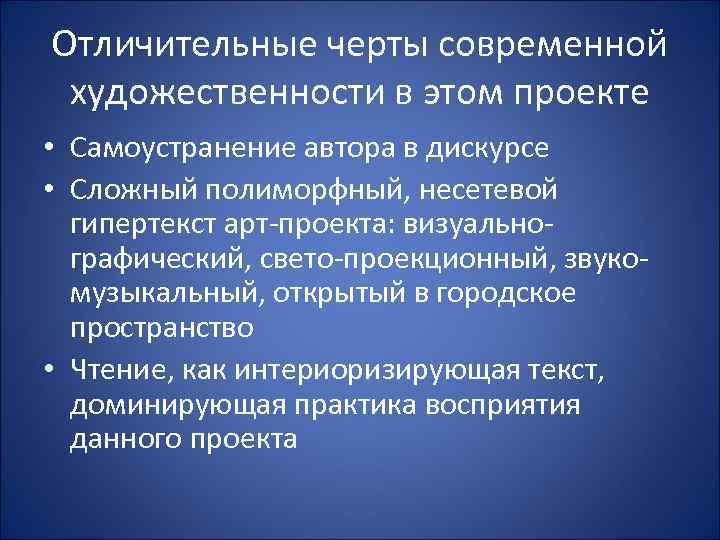 Отличительные черты современной художественности в этом проекте

• Самоустранение автора в дискурсе
• Сложный полиморфный, несетевой гипертекст арт-проекта: визуально-графический, свето-проекционный, звуко-музыкальный, открытый в городское пространство
• Чтение, как интериоризирующая текст, доминирующая практика восприятия данного проекта